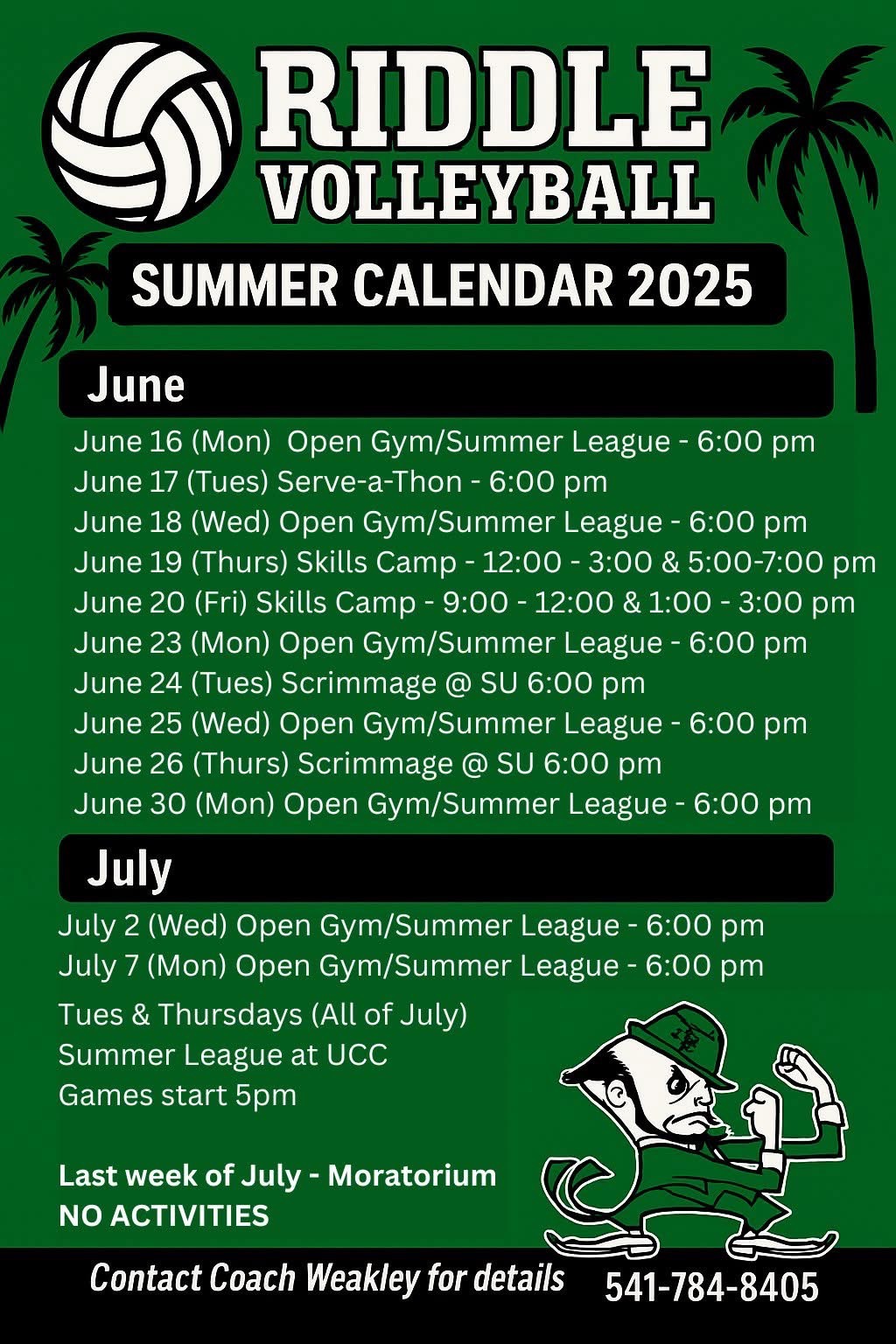 RIDDLE
VOLLEYBALL

SUMMER CALENDAR 2025

June

June 16 (Mon) Open Gym/Summer League - 6:00 pm
June 17 (Tues) Serve-a-Thon - 6:00 pm
June 18 (Wed) Open Gym/Summer League - 6:00 pm
June 19 (Thurs) Skills Camp - 12:00 - 3:00 & 5:00-7:00 pm
June 20 (Fri) Skills Camp - 9:00 - 12:00 & 1:00 - 3:00 pm
June 23 (Mon) Open Gym/Summer League - 6:00 pm
June 24 (Tues) Scrimmage @ SU 6:00 pm
June 25 (Wed) Open Gym/Summer League - 6:00 pm
June 26 (Thurs) Scrimmage @ SU 6:00 pm
June 30 (Mon) Open Gym/Summer League - 6:00 pm

July

July 2 (Wed) Open Gym/Summer League - 6:00 pm
July 7 (Mon) Open Gym/Summer League - 6:00 pm

Tues & Thursdays (All of July)
Summer League at UCC
Games start 5pm

Last week of July - Moratorium
NO ACTIVITIES

Contact Coach Weakley for details 541-784-8405